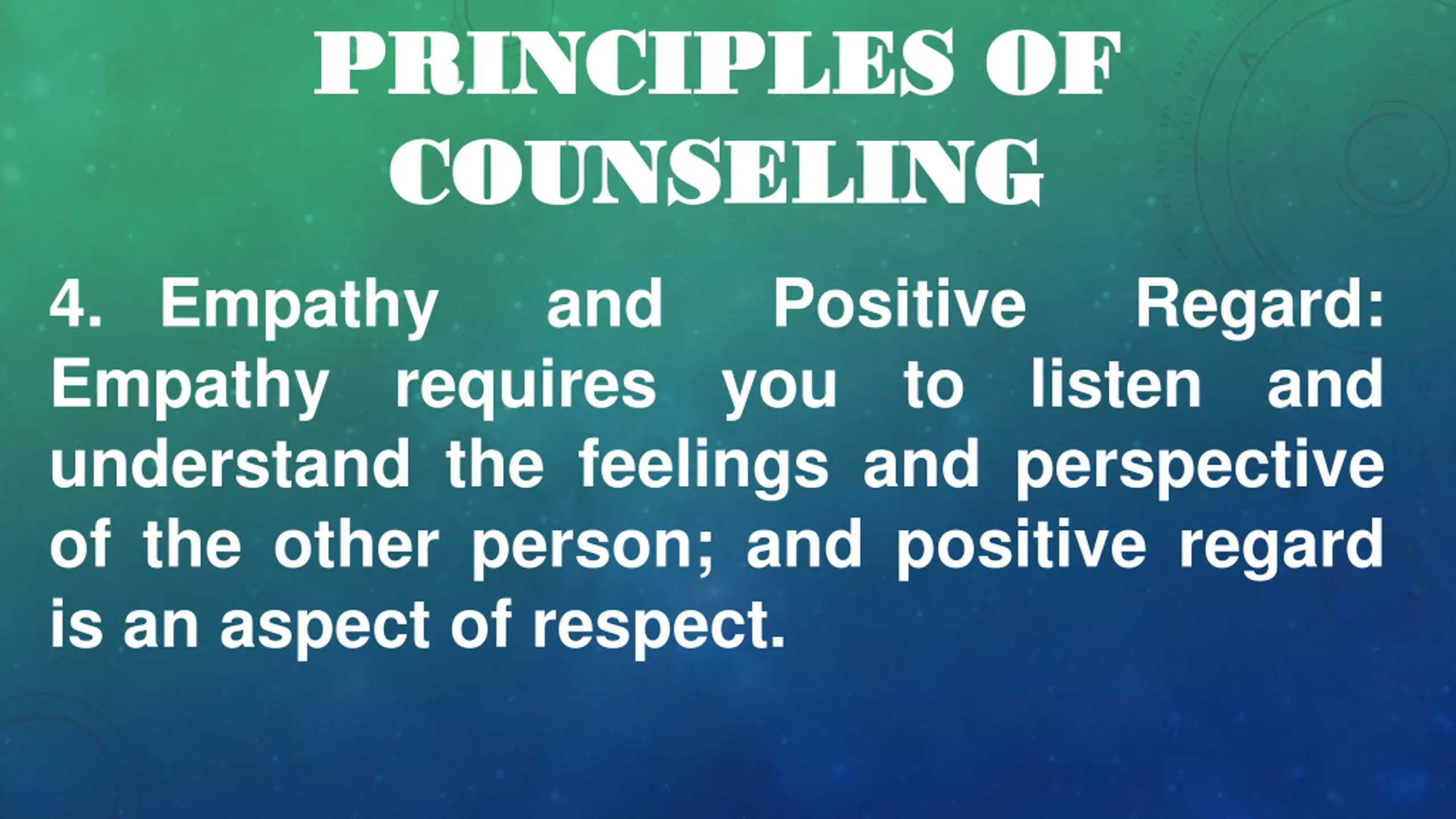 PRINCIPLES OF COUNSELING

4. Empathy and Positive Regard: Empathy requires you to listen and understand the feelings and perspective of the other person; and positive regard is an aspect of respect.